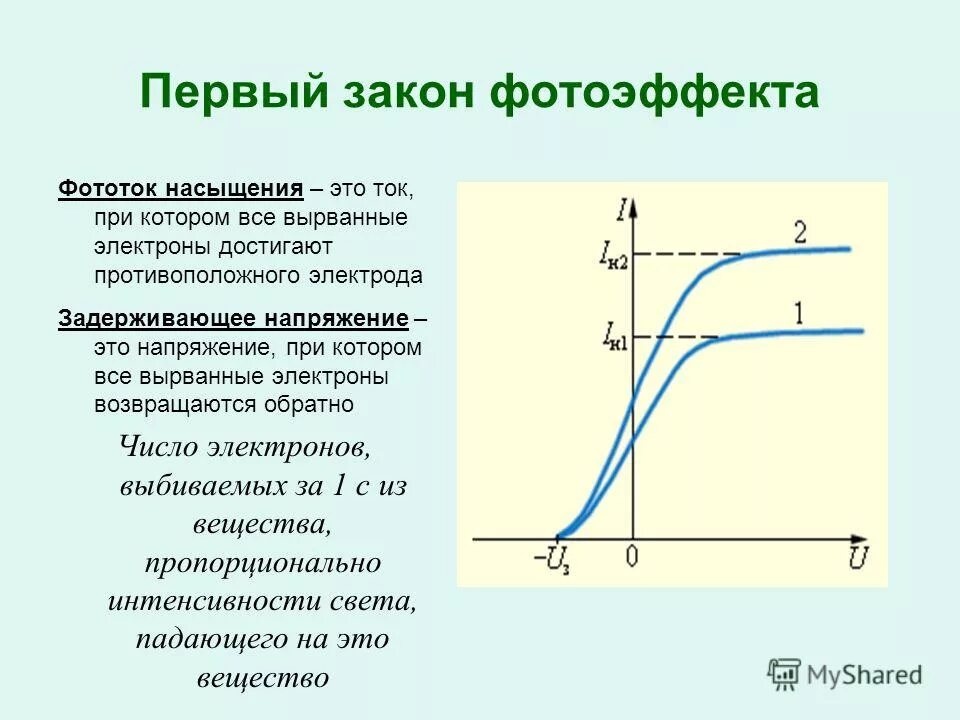 Первый закон фотоэффекта

Фототок насыщения – это ток, при котором все вырванные электроны достигают противоположного электрода

Задерживающее напряжение – это напряжение, при котором все вырванные электроны возвращаются обратно

Число электронов, выбиваемых за 1 с из вещества, пропорционально интенсивности света, падающего на это вещество

$I$
$I_{н2}$
$I_{н1}$
2
1
$-U_з$
0
$U$

MyShared